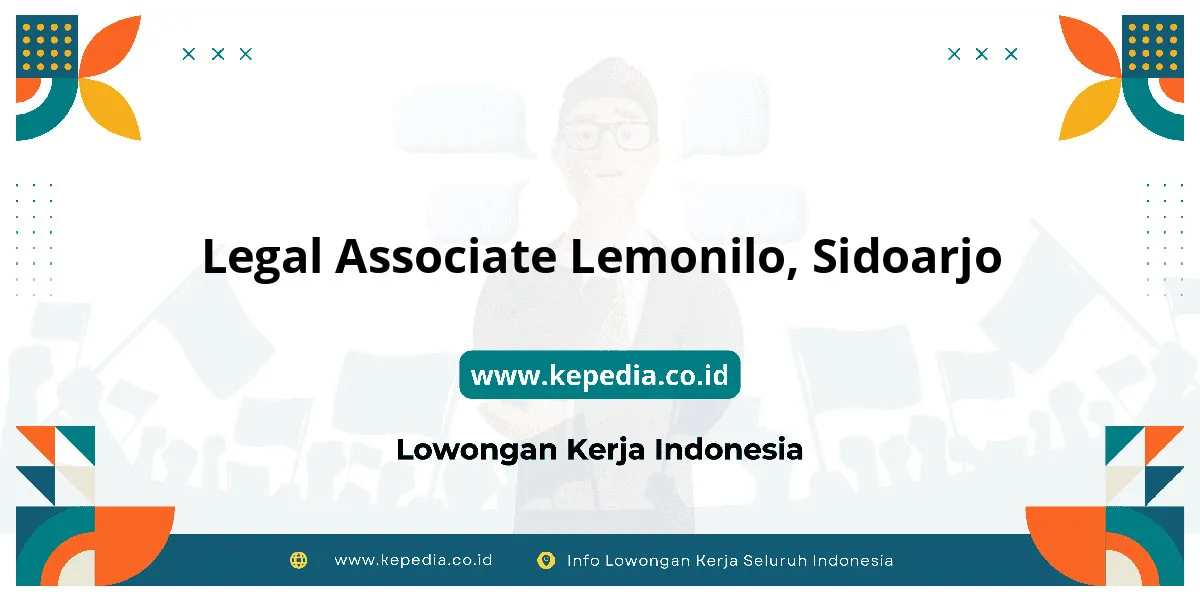 Legal Associate Lemonilo, Sidoarjo

www.kepedia.co.id

Lowongan Kerja Indonesia

www.kepedia.co.id

Info Lowongan Kerja Seluruh Indonesia